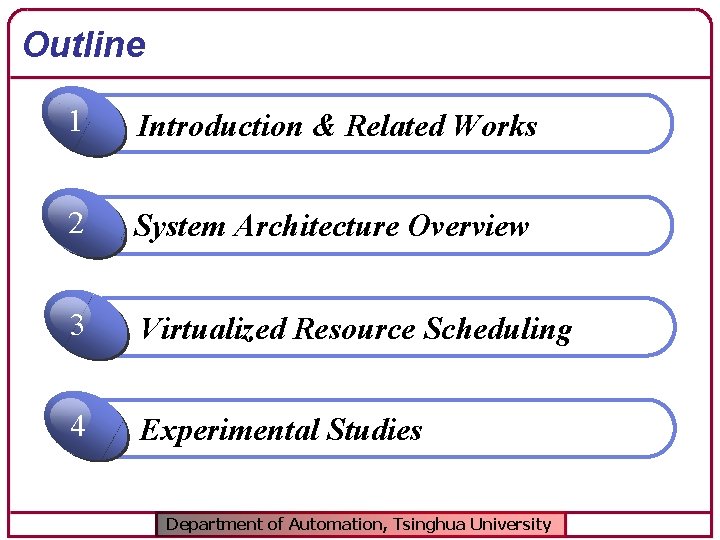 Outline

1 Introduction & Related Works

2 System Architecture Overview

3 Virtualized Resource Scheduling

4 Experimental Studies

Department of Automation, Tsinghua University